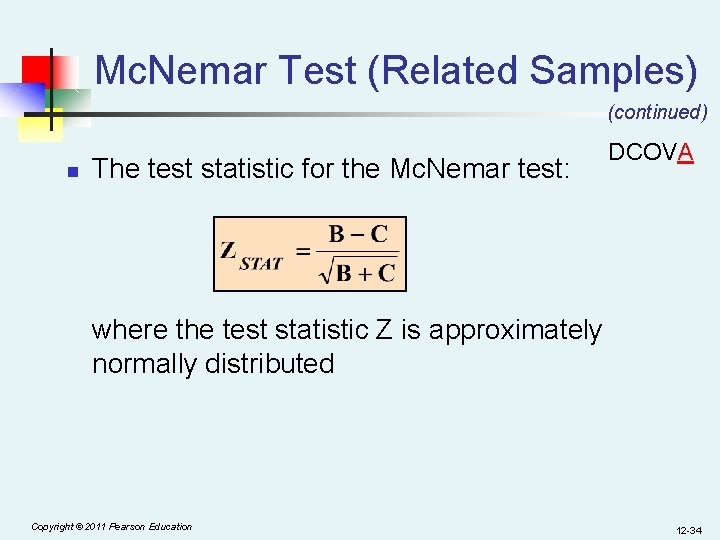 McNemar Test (Related Samples)

(continued)

DCOVA

The test statistic for the McNemar test:

$Z_{STAT} = \frac{B - C}{\sqrt{B + C}}$

where the test statistic Z is approximately normally distributed

Copyright © 2011 Pearson Education

12-34